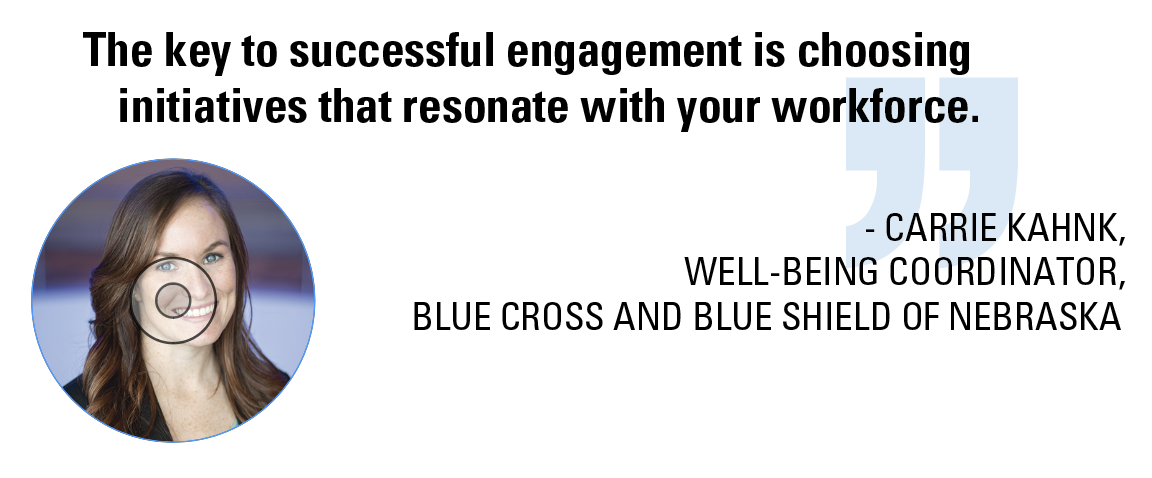 The key to successful engagement is choosing initiatives that resonate with your workforce.

- CARRIE KAHNK,
WELL-BEING COORDINATOR,
BLUE CROSS AND BLUE SHIELD OF NEBRASKA